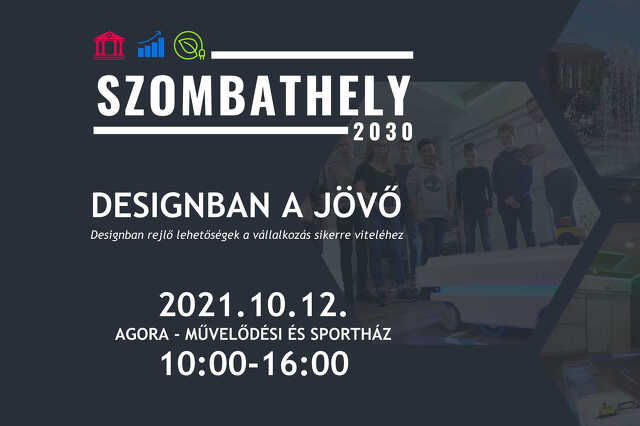 SZOMBATHELY
2030

DESIGNBAN A JÖVŐ
Designban rejlő lehetőségek a vállalkozás sikerre viteléhez

2021.10.12.
AGORA - MŰVELŐDÉSI ÉS SPORTHÁZ
10:00-16:00